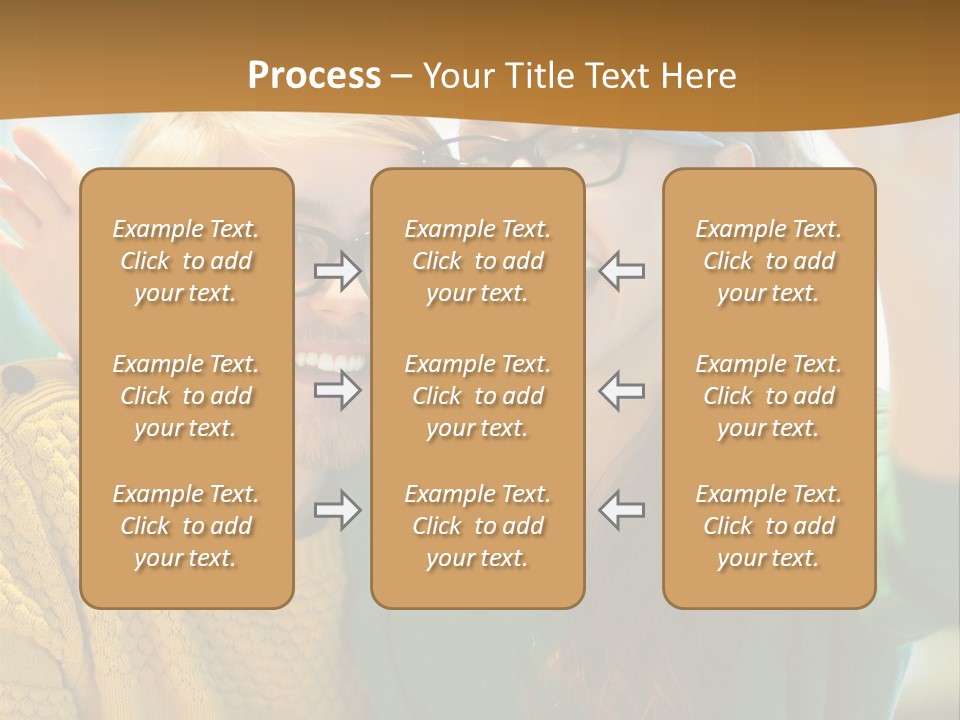 Process – Your Title Text Here

Example Text. Click to add your text.

Example Text. Click to add your text.

Example Text. Click to add your text.

Example Text. Click to add your text.

Example Text. Click to add your text.

Example Text. Click to add your text.

Example Text. Click to add your text.

Example Text. Click to add your text.

Example Text. Click to add your text.